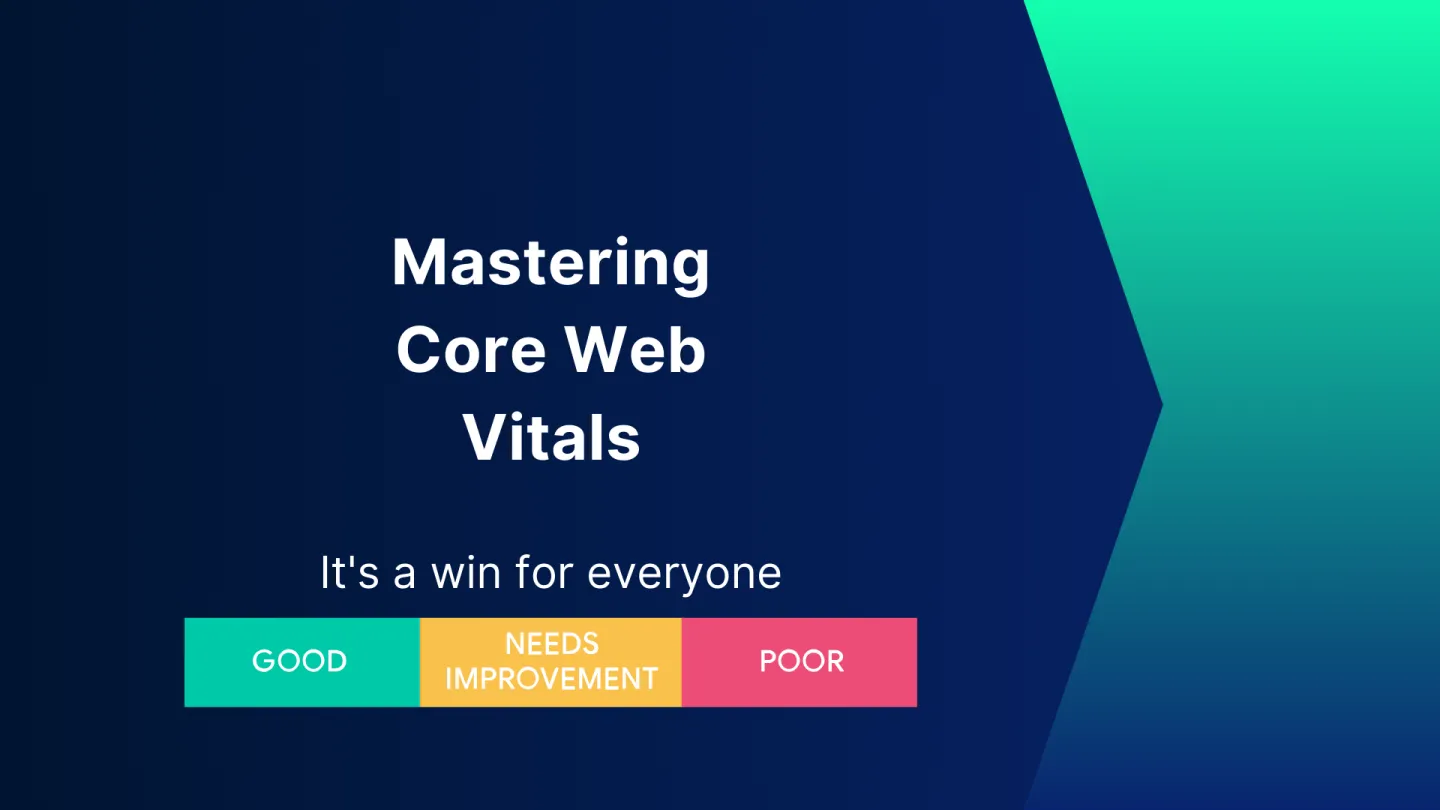 Mastering Core Web Vitals

It's a win for everyone

GOOD
NEEDS IMPROVEMENT
POOR